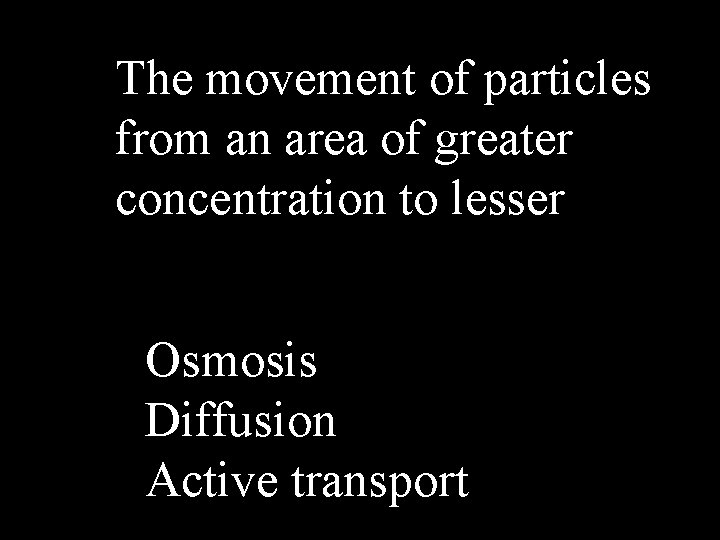 The movement of particles from an area of greater concentration to lesser

Osmosis
Diffusion
Active transport